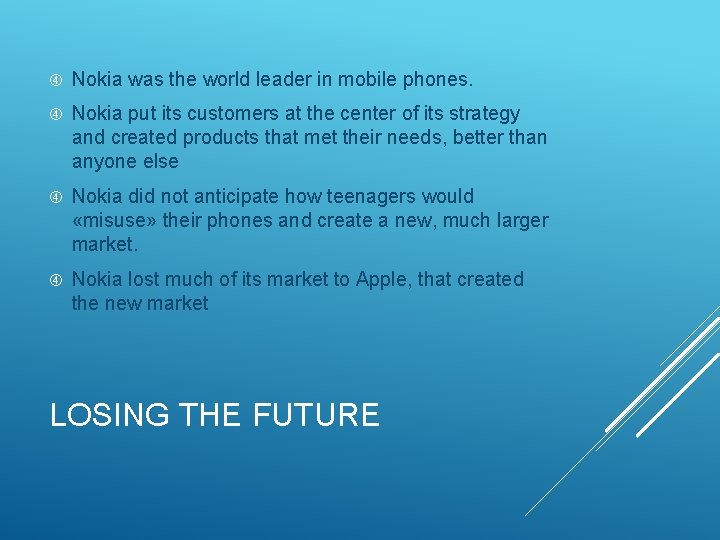 ④ Nokia was the world leader in mobile phones.

④ Nokia put its customers at the center of its strategy and created products that met their needs, better than anyone else

④ Nokia did not anticipate how teenagers would «misuse» their phones and create a new, much larger market.

④ Nokia lost much of its market to Apple, that created the new market

LOSING THE FUTURE